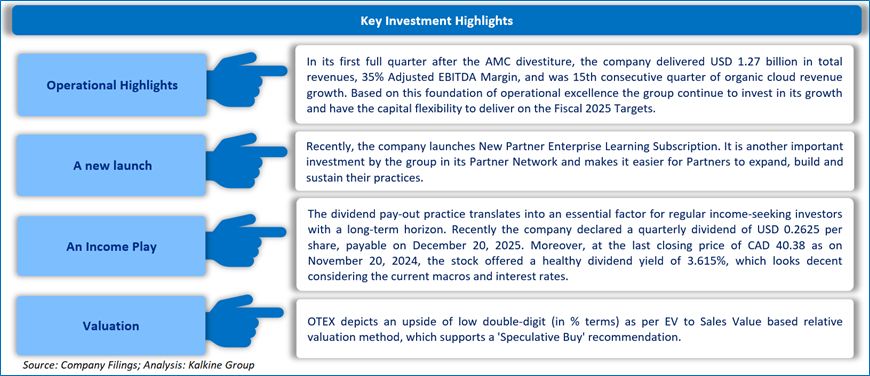 Key Investment Highlights

Operational Highlights

In its first full quarter after the AMC divestiture, the company delivered USD 1.27 billion in total revenues, 35% Adjusted EBITDA Margin, and was 15th consecutive quarter of organic cloud revenue growth. Based on this foundation of operational excellence the group continue to invest in its growth and have the capital flexibility to deliver on the Fiscal 2025 Targets.

A new launch

Recently, the company launches New Partner Enterprise Learning Subscription. It is another important investment by the group in its Partner Network and makes it easier for Partners to expand, build and sustain their practices.

An Income Play

The dividend pay-out practice translates into an essential factor for regular income-seeking investors with a long-term horizon. Recently the company declared a quarterly dividend of USD 0.2625 per share, payable on December 20, 2025. Moreover, at the last closing price of CAD 40.38 as on November 20, 2024, the stock offered a healthy dividend yield of 3.615%, which looks decent considering the current macros and interest rates.

Valuation

OTEX depicts an upside of low double-digit (in % terms) as per EV to Sales Value based relative valuation method, which supports a 'Speculative Buy' recommendation.

Source: Company Filings; Analysis: Kalkine Group